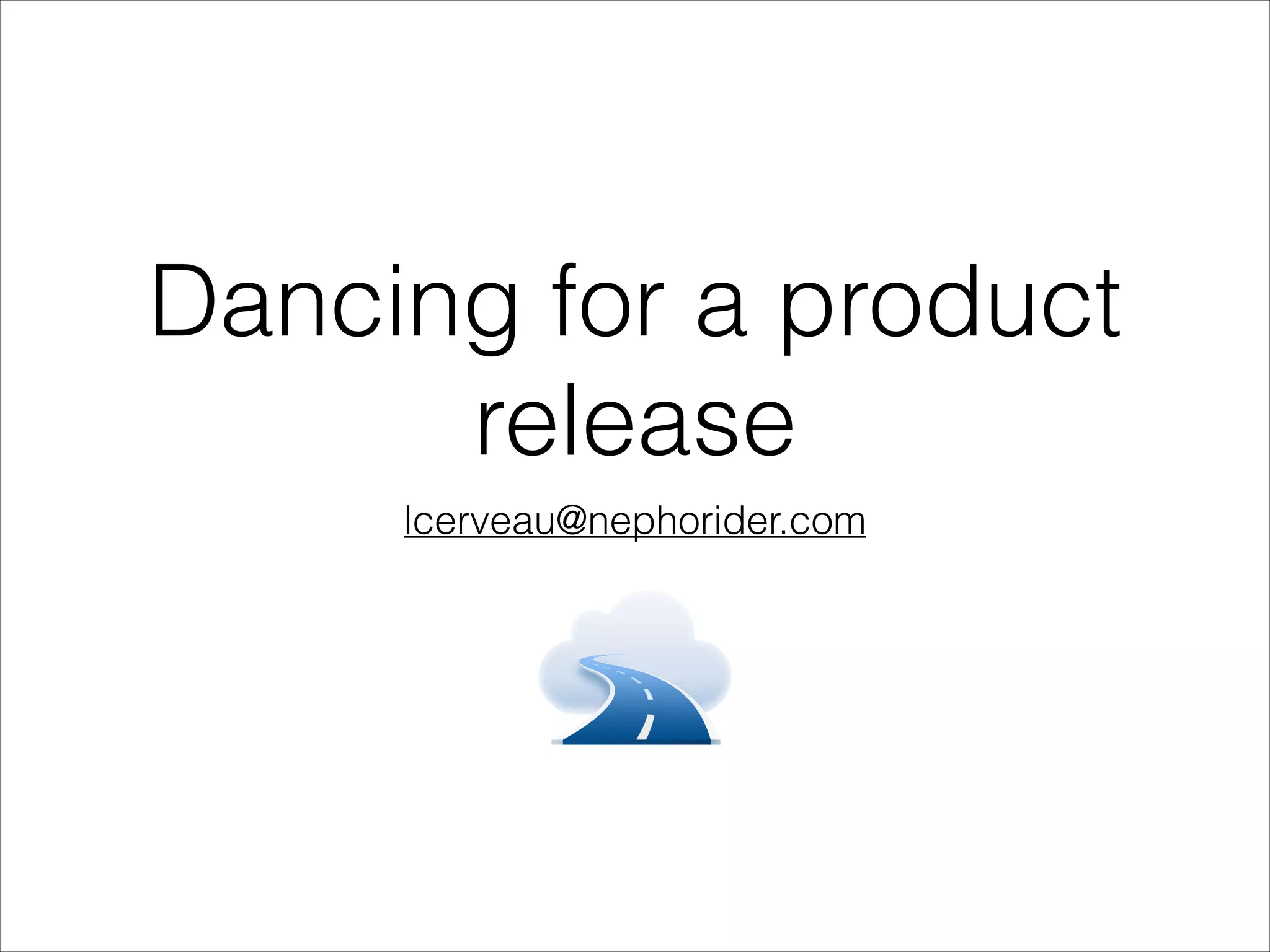 Dancing for a product release

lcerveau@nephorider.com